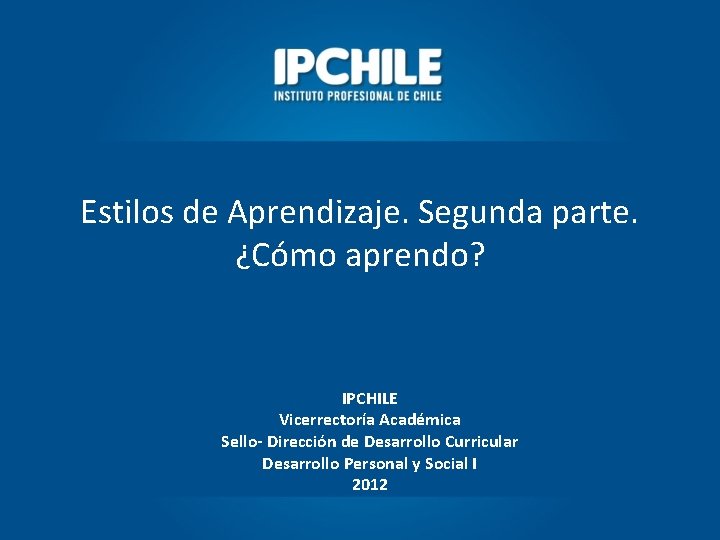 IPCHILE
INSTITUTO PROFESIONAL DE CHILE

Estilos de Aprendizaje. Segunda parte. ¿Cómo aprendo?

IPCHILE
Vicerrectoría Académica
Sello- Dirección de Desarrollo Curricular
Desarrollo Personal y Social I
2012